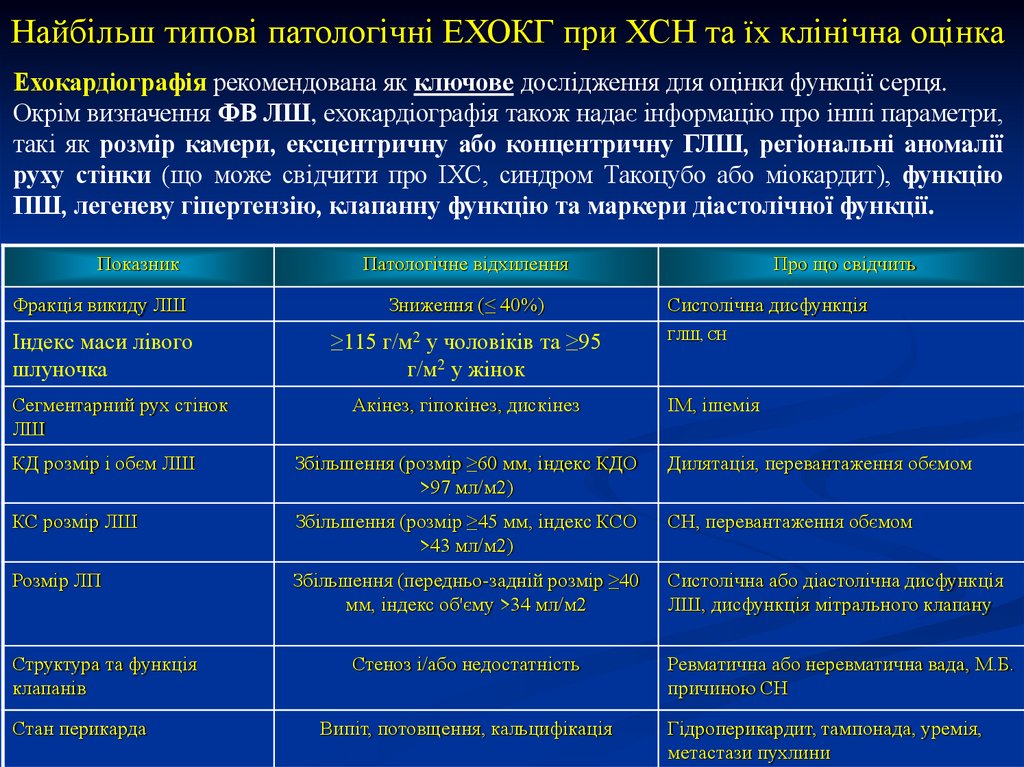 Найбільш типові патологічні ЕХОКГ при ХСН та їх клінічна оцінка

Ехокардіографія рекомендована як ключове дослідження для оцінки функції серця. Окрім визначення ФВ ЛШ, ехокардіографія також надає інформацію про інші параметри, такі як розмір камери, ексцентричну або концентричну ГЛШ, регіональні аномалії руху стінки (що може свідчити про ІХС, синдром Такоцубо або міокардит), функцію ПШ, легеневу гіпертензію, клапанну функцію та маркери діастолічної функції.

| Показник | Патологічне відхилення | Про що свідчить |
|---|---|---|
| Фракція викиду ЛШ | Зниження (≤ 40%) | Систолічна дисфункція |
| Індекс маси лівого шлуночка | ≥115 г/м$^2$ у чоловіків та ≥95 г/м$^2$ у жінок | ГЛШ, СН |
| Сегментарний рух стінок ЛШ | Акінез, гіпокінез, дискінез | ІМ, ішемія |
| КД розмір і обєм ЛШ | Збільшення (розмір ≥60 мм, індекс КДО >97 мл/м2) | Дилятація, перевантаження обємом |
| КС розмір ЛШ | Збільшення (розмір ≥45 мм, індекс КСО >43 мл/м2) | СН, перевантаження обємом |
| Розмір ЛП | Збільшення (передньо-задній розмір ≥40 мм, індекс об'єму >34 мл/м2 | Систолічна або діастолічна дисфункція ЛШ, дисфункція мітрального клапану |
| Структура та функція клапанів | Стеноз і/або недостатність | Ревматична або неревматична вада, М.Б. причиною СН |
| Стан перикарда | Випіт, потовщення, кальцифікація | Гідроперикардит, тампонада, уремія, метастази пухлини |